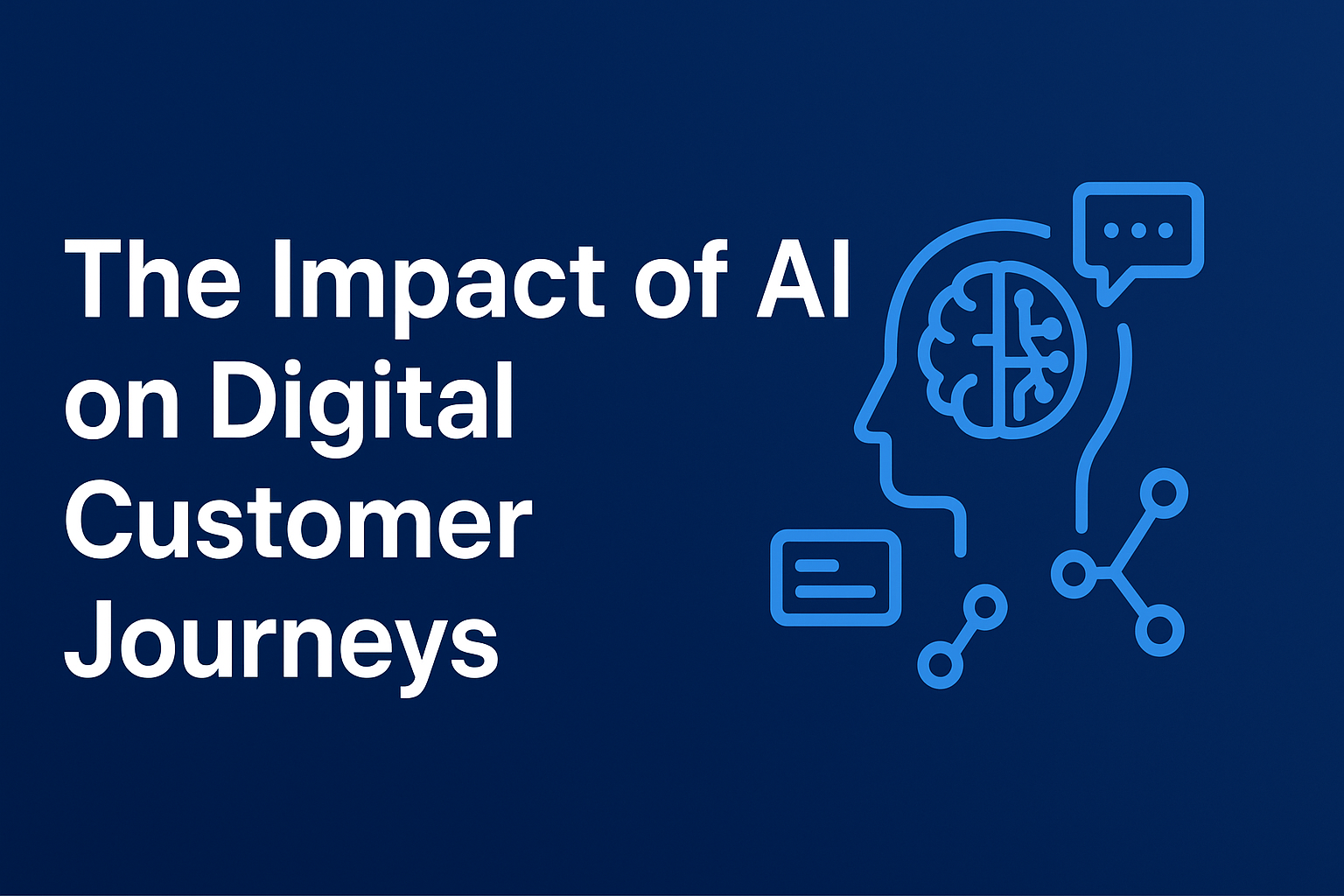 The Impact of AI on Digital Customer Journeys